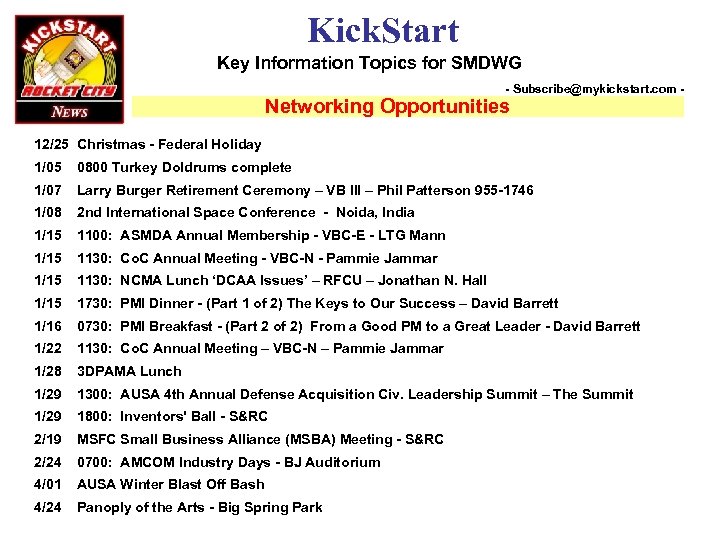 KICKSTART
ROCKET CITY
NEWS

KickStart

Key Information Topics for SMDWG

- Subscribe@mykickstart.com -

Networking Opportunities

12/25 Christmas - Federal Holiday
1/05 0800 Turkey Doldrums complete
1/07 Larry Burger Retirement Ceremony – VB III – Phil Patterson 955-1746
1/08 2nd International Space Conference - Noida, India
1/15 1100: ASMDA Annual Membership - VBC-E - LTG Mann
1/15 1130: CoC Annual Meeting - VBC-N - Pammie Jammar
1/15 1130: NCMA Lunch 'DCAA Issues' – RFCU – Jonathan N. Hall
1/15 1730: PMI Dinner - (Part 1 of 2) The Keys to Our Success – David Barrett
1/16 0730: PMI Breakfast - (Part 2 of 2) From a Good PM to a Great Leader - David Barrett
1/22 1130: CoC Annual Meeting – VBC-N – Pammie Jammar
1/28 3DPAMA Lunch
1/29 1300: AUSA 4th Annual Defense Acquisition Civ. Leadership Summit – The Summit
1/29 1800: Inventors' Ball - S&RC
2/19 MSFC Small Business Alliance (MSBA) Meeting - S&RC
2/24 0700: AMCOM Industry Days - BJ Auditorium
4/01 AUSA Winter Blast Off Bash
4/24 Panoply of the Arts - Big Spring Park